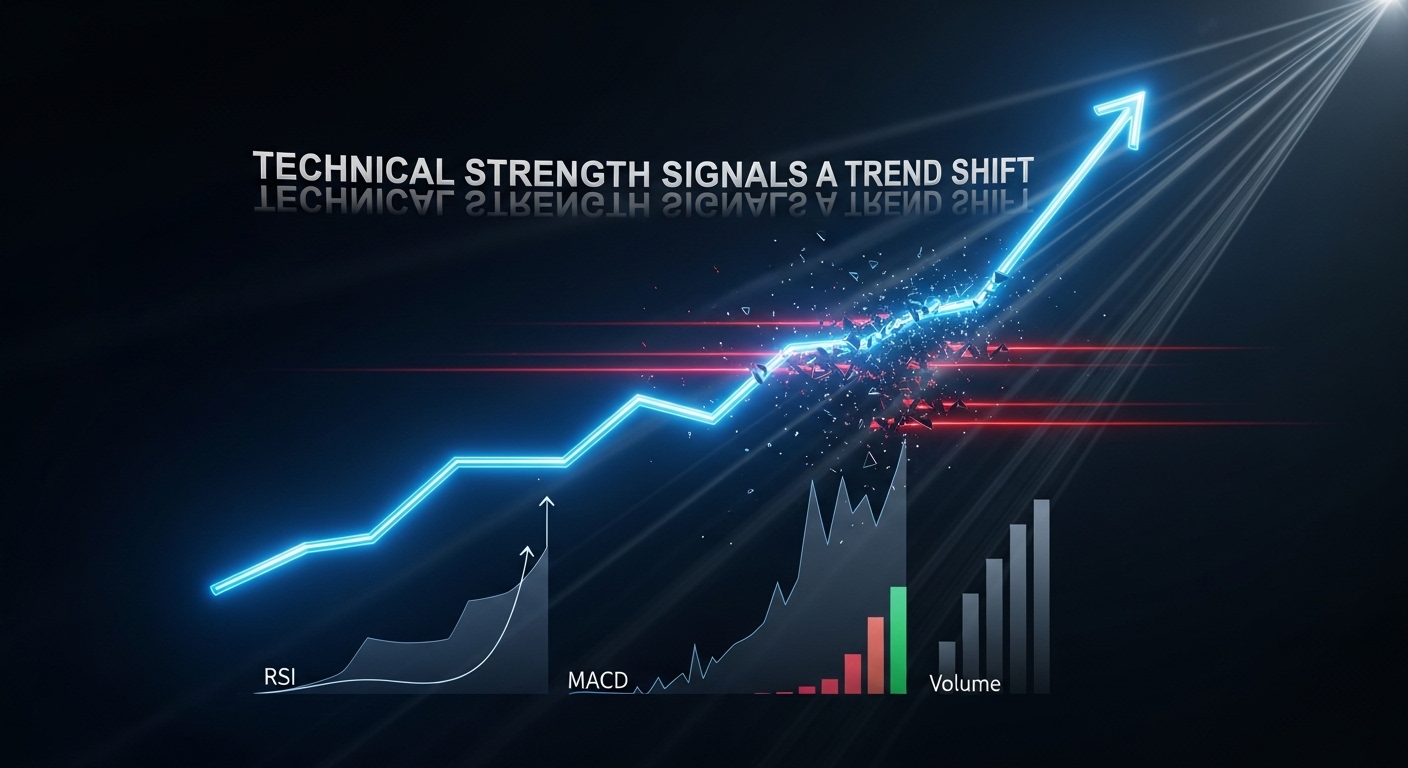 TECHNICAL STRENGTH SIGNALS A TREND SHIFT

RSI

MACD

Volume